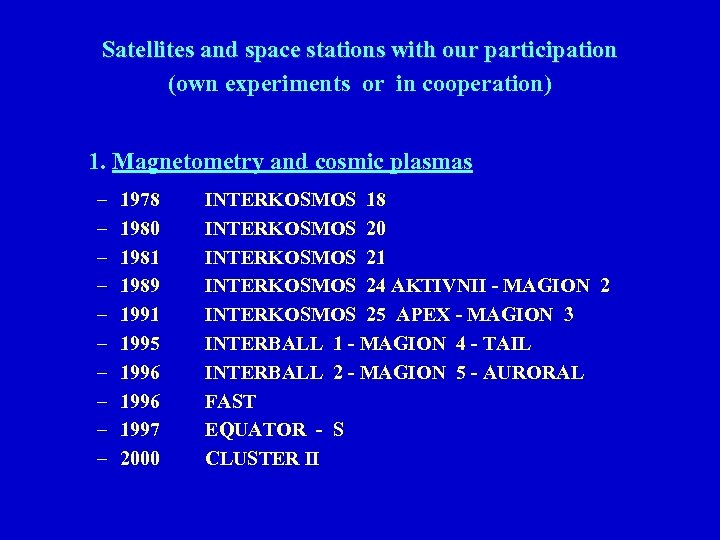 Satellites and space stations with our participation
(own experiments or in cooperation)

1. Magnetometry and cosmic plasmas

– 1978 INTERKOSMOS 18
– 1980 INTERKOSMOS 20
– 1981 INTERKOSMOS 21
– 1989 INTERKOSMOS 24 AKTIVNII - MAGION 2
– 1991 INTERKOSMOS 25 APEX - MAGION 3
– 1995 INTERBALL 1 - MAGION 4 - TAIL
– 1996 INTERBALL 2 - MAGION 5 - AURORAL
– 1996 FAST
– 1997 EQUATOR - S
– 2000 CLUSTER II